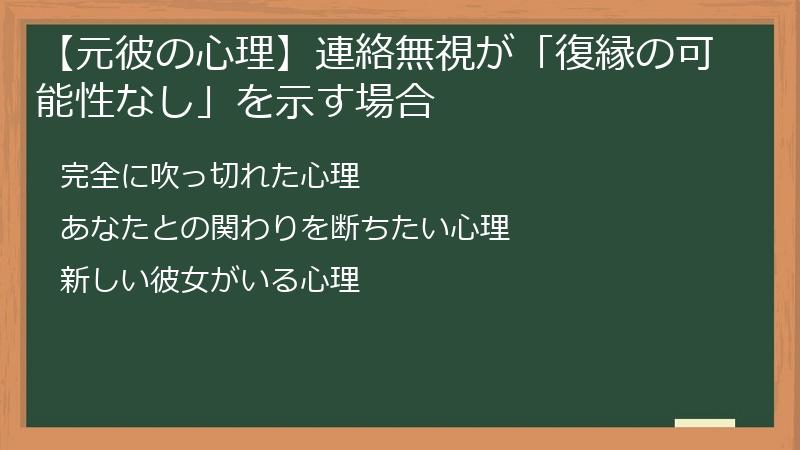 【元彼の心理】連絡無視が「復縁の可能性なし」を示す場合

完全に吹っ切れた心理

あなたとの関わりを断ちたい心理

新しい彼女がいる心理